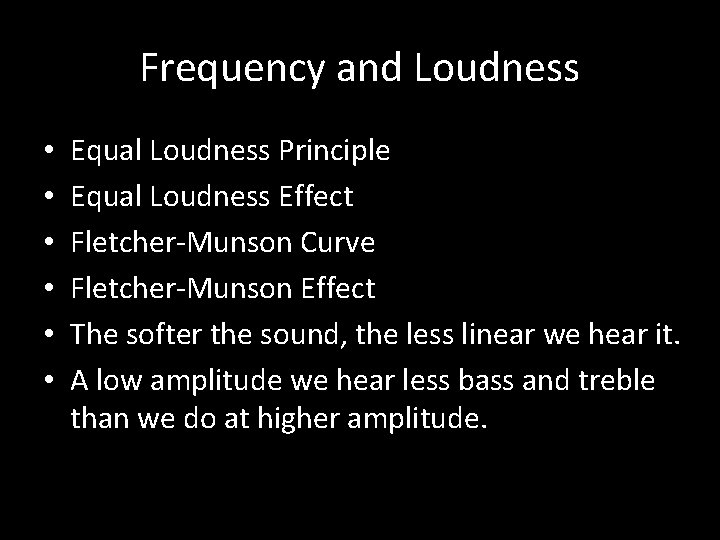 Frequency and Loudness

• Equal Loudness Principle
• Equal Loudness Effect
• Fletcher-Munson Curve
• Fletcher-Munson Effect
• The softer the sound, the less linear we hear it.
• A low amplitude we hear less bass and treble than we do at higher amplitude.